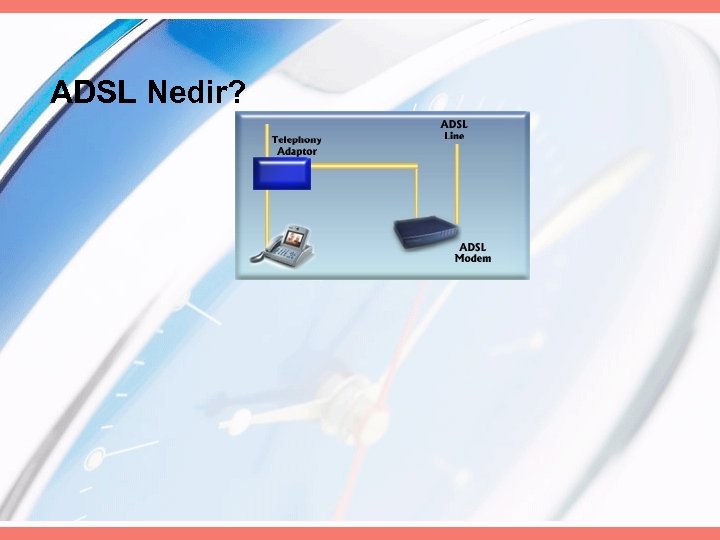 ADSL Nedir?

Telephony Adaptor

ADSL Line

ADSL Modem